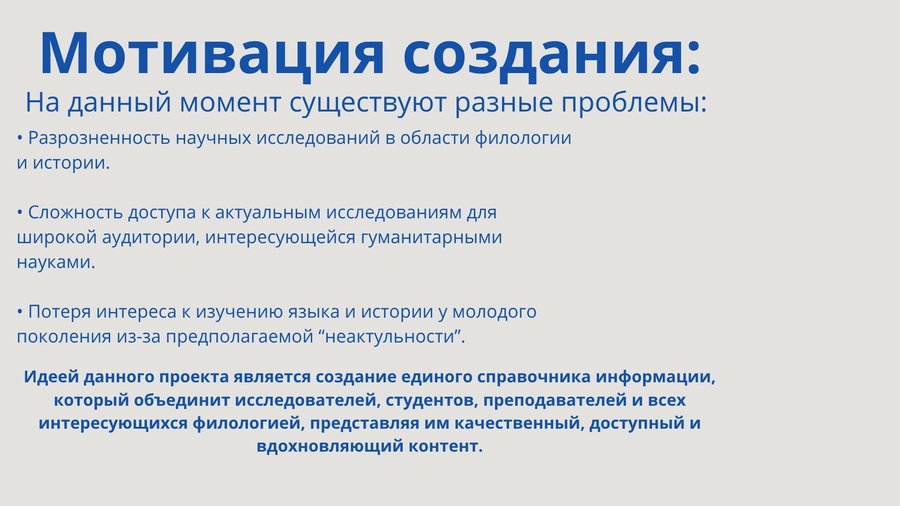 Мотивация создания:

На данный момент существуют разные проблемы:

• Разрозненность научных исследований в области филологии и истории.

• Сложность доступа к актуальным исследованиям для широкой аудитории, интересующейся гуманитарными науками.

• Потеря интереса к изучению языка и истории у молодого поколения из-за предполагаемой “неактульности”.

Идеей данного проекта является создание единого справочника информации, который объединит исследователей, студентов, преподавателей и всех интересующихся филологией, представляя им качественный, доступный и вдохновляющий контент.